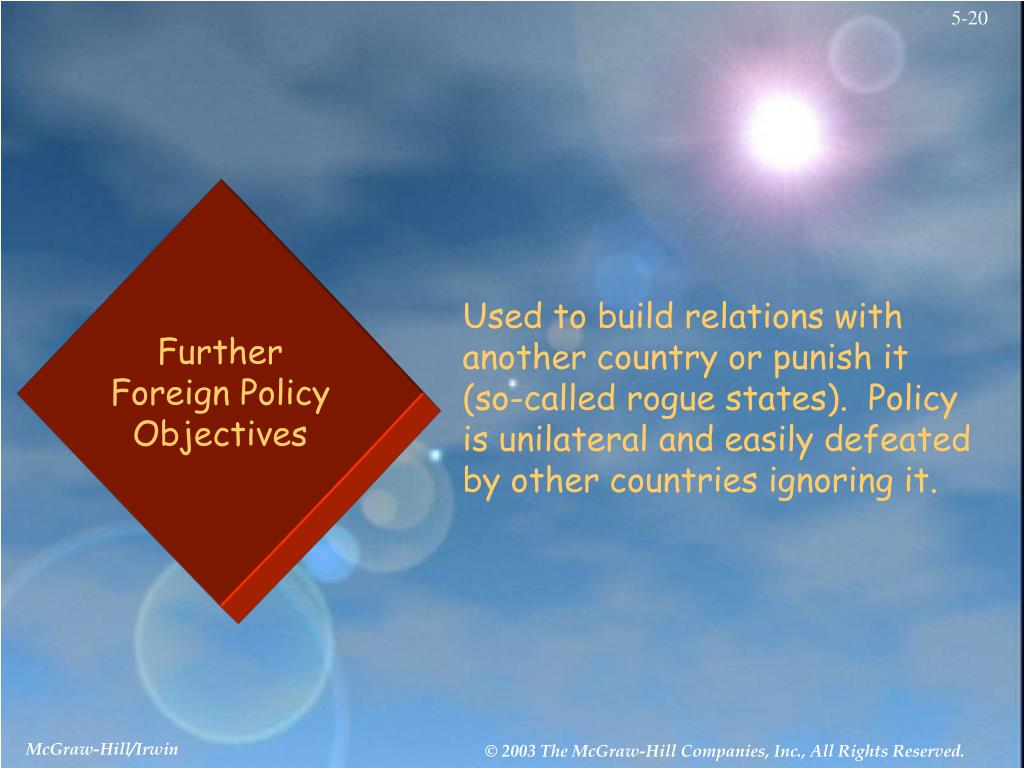 5-20

Further Foreign Policy Objectives

Used to build relations with another country or punish it (so-called rogue states). Policy is unilateral and easily defeated by other countries ignoring it.

McGraw-Hill/Irwin

© 2003 The McGraw-Hill Companies, Inc., All Rights Reserved.